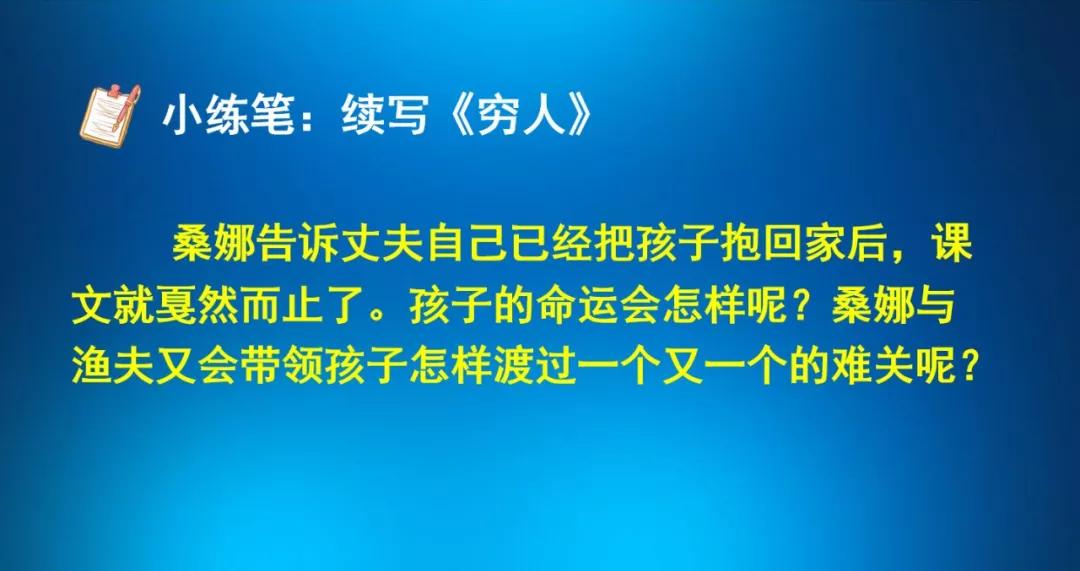 小练笔：续写《穷人》

桑娜告诉丈夫自己已经把孩子抱回家后，课文就戛然而止了。孩子的命运会怎样呢？桑娜与渔夫又会带领孩子怎样渡过一个又一个的难关呢？